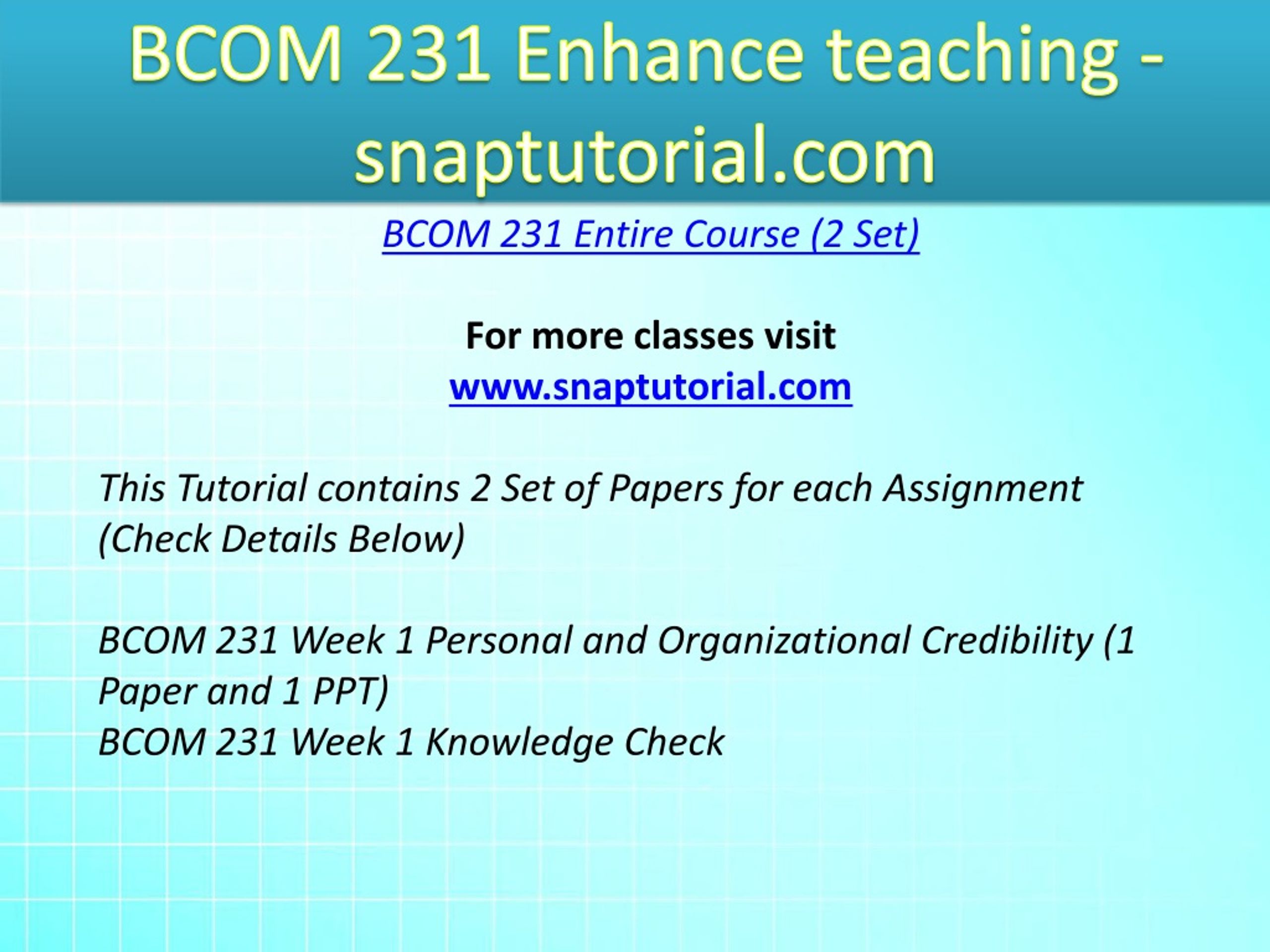 BCOM 231 Enhance teaching - snaptutorial.com

BCOM 231 Entire Course (2 Set)

For more classes visit
www.snaptutorial.com

This Tutorial contains 2 Set of Papers for each Assignment (Check Details Below)

BCOM 231 Week 1 Personal and Organizational Credibility (1 Paper and 1 PPT)
BCOM 231 Week 1 Knowledge Check